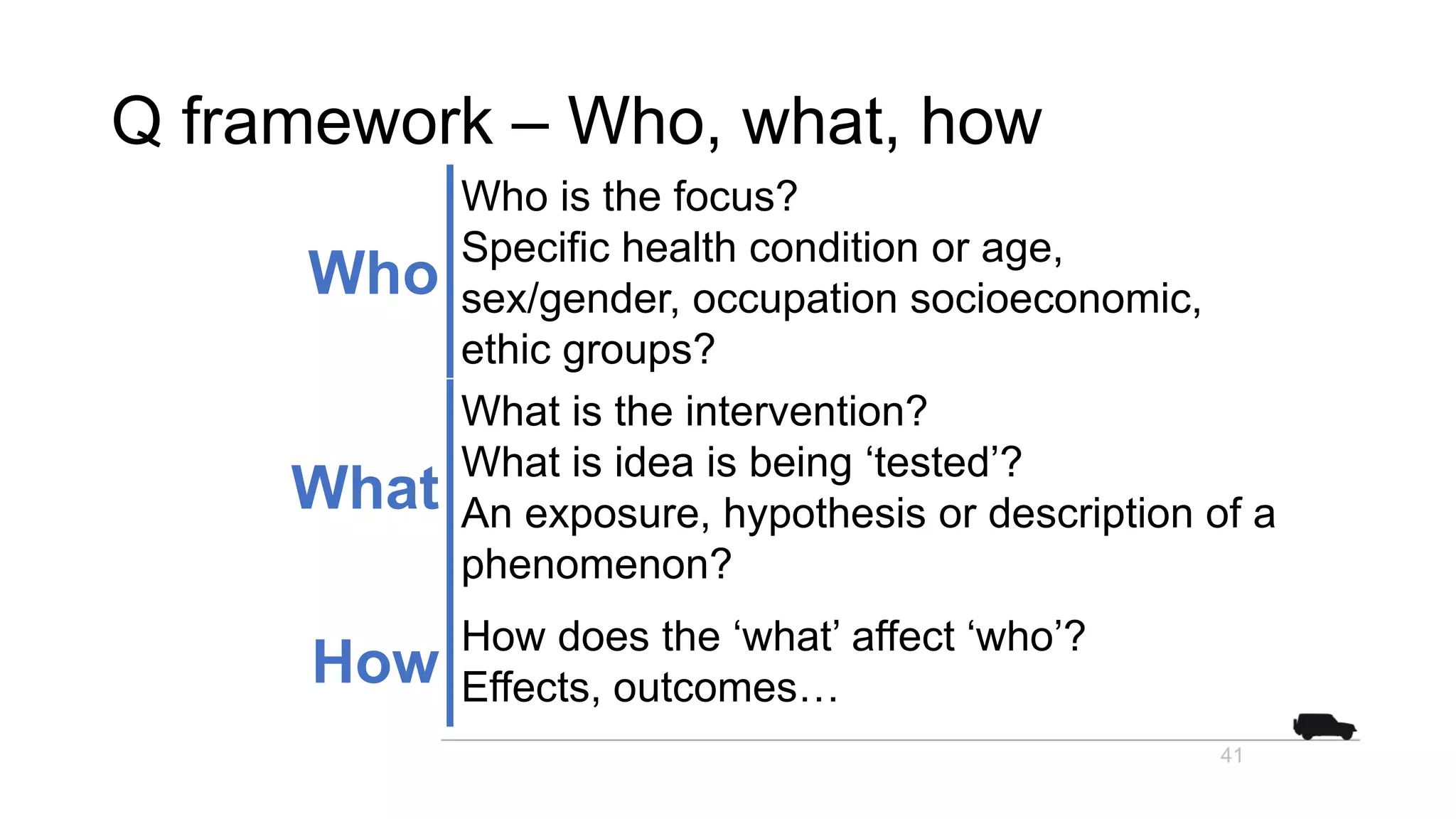 Q framework – Who, what, how

Who

Who is the focus?
Specific health condition or age, sex/gender, occupation socioeconomic, ethic groups?

What

What is the intervention?
What is idea is being ‘tested’?
An exposure, hypothesis or description of a phenomenon?

How

How does the ‘what’ affect ‘who’?
Effects, outcomes…

41